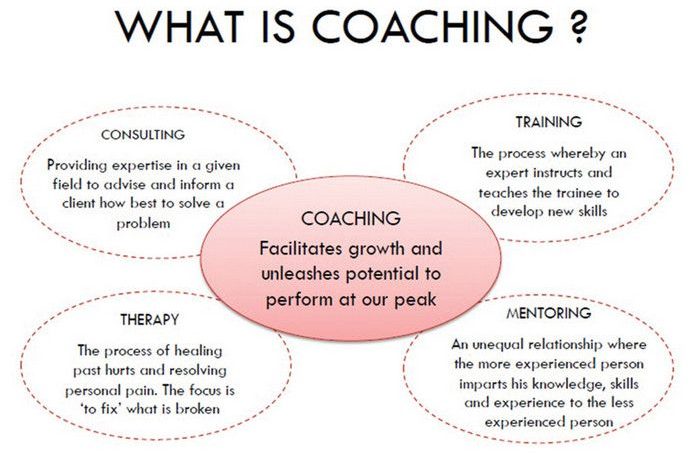 WHAT IS COACHING ?

CONSULTING

Providing expertise in a given field to advise and inform a client how best to solve a problem

TRAINING

The process whereby an expert instructs and teaches the trainee to develop new skills

COACHING

Facilitates growth and unleashes potential to perform at our peak

THERAPY

The process of healing past hurts and resolving personal pain. The focus is 'to fix' what is broken

MENTORING

An unequal relationship where the more experienced person imparts his knowledge, skills and experience to the less experienced person